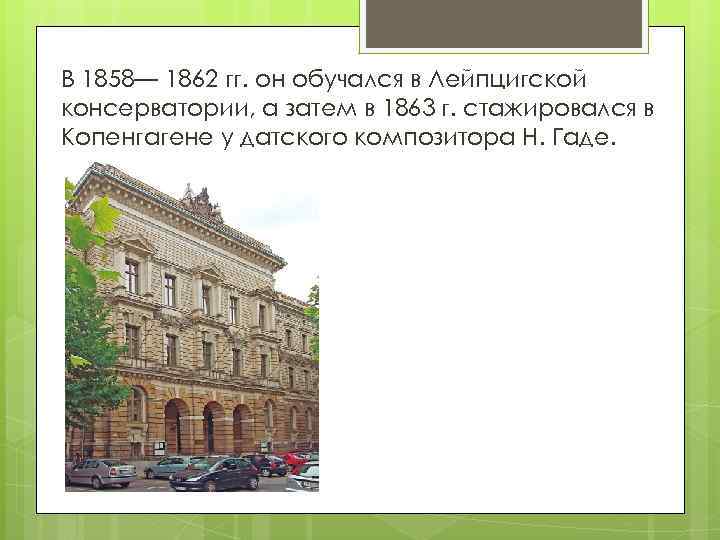 В 1858— 1862 гг. он обучался в Лейпцигской консерватории, а затем в 1863 г. стажировался в Копенгагене у датского композитора Н. Гаде.